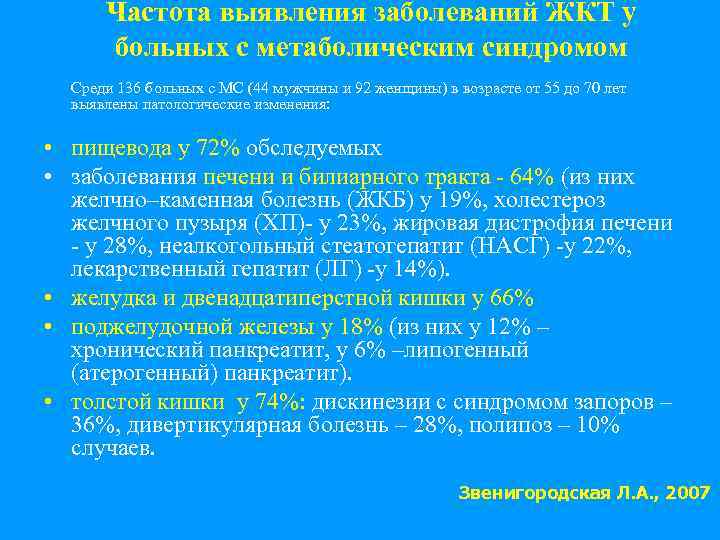 Частота выявления заболеваний ЖКТ у больных с метаболическим синдромом

Среди 136 больных с МС (44 мужчины и 92 женщины) в возрасте от 55 до 70 лет выявлены патологические изменения:

• пищевода у 72% обследуемых
• заболевания печени и билиарного тракта - 64% (из них желчно–каменная болезнь (ЖКБ) у 19%, холестероз желчного пузыря (ХП)- у 23%, жировая дистрофия печени - у 28%, неалкогольный стеатогепатит (НАСГ) -у 22%, лекарственный гепатит (ЛГ) -у 14%).
• желудка и двенадцатиперстной кишки у 66%
• поджелудочной железы у 18% (из них у 12% – хронический панкреатит, у 6% –липогенный (атерогенный) панкреатит).
• толстой кишки у 74%: дискинезии с синдромом запоров – 36%, дивертикулярная болезнь – 28%, полипоз – 10% случаев.

Звенигородская Л.А., 2007